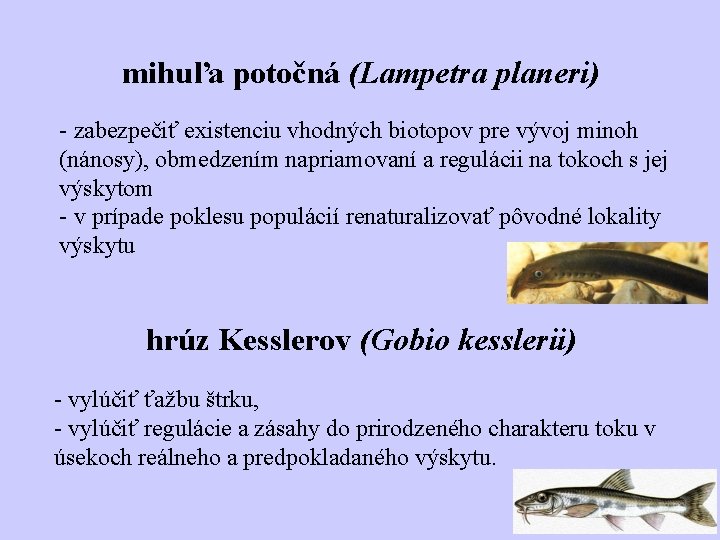 mihuľa potočná (Lampetra planeri)

- zabezpečiť existenciu vhodných biotopov pre vývoj minoh (nánosy), obmedzením napriamovaní a regulácii na tokoch s jej výskytom
- v prípade poklesu populácií renaturalizovať pôvodné lokality výskytu

hrúz Kesslerov (Gobio kesslerii)

- vylúčiť ťažbu štrku,
- vylúčiť regulácie a zásahy do prirodzeného charakteru toku v úsekoch reálneho a predpokladaného výskytu.